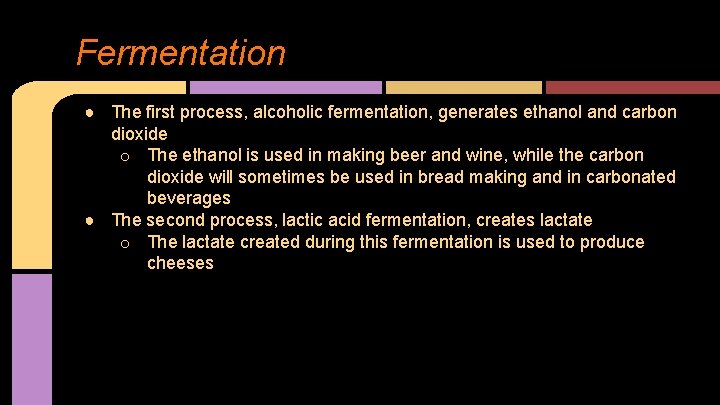 Fermentation

● The first process, alcoholic fermentation, generates ethanol and carbon dioxide
○ The ethanol is used in making beer and wine, while the carbon dioxide will sometimes be used in bread making and in carbonated beverages
● The second process, lactic acid fermentation, creates lactate
○ The lactate created during this fermentation is used to produce cheeses